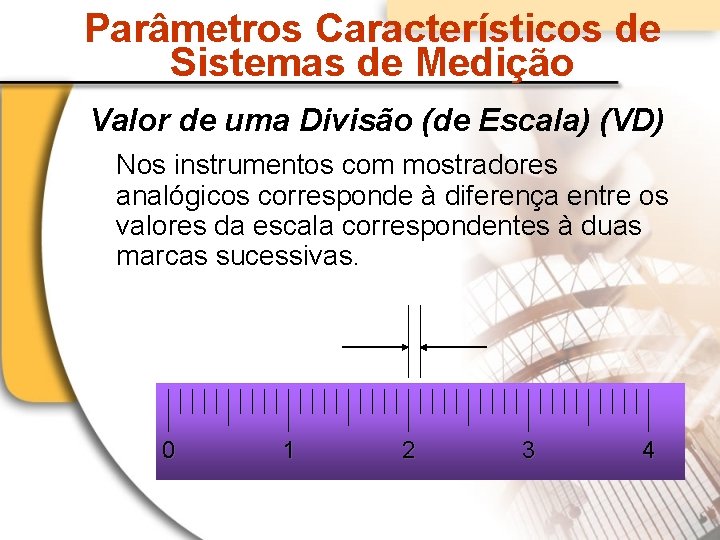 Parâmetros Característicos de Sistemas de Medição

Valor de uma Divisão (de Escala) (VD)

Nos instrumentos com mostradores analógicos corresponde à diferença entre os valores da escala correspondentes à duas marcas sucessivas.

0 1 2 3 4